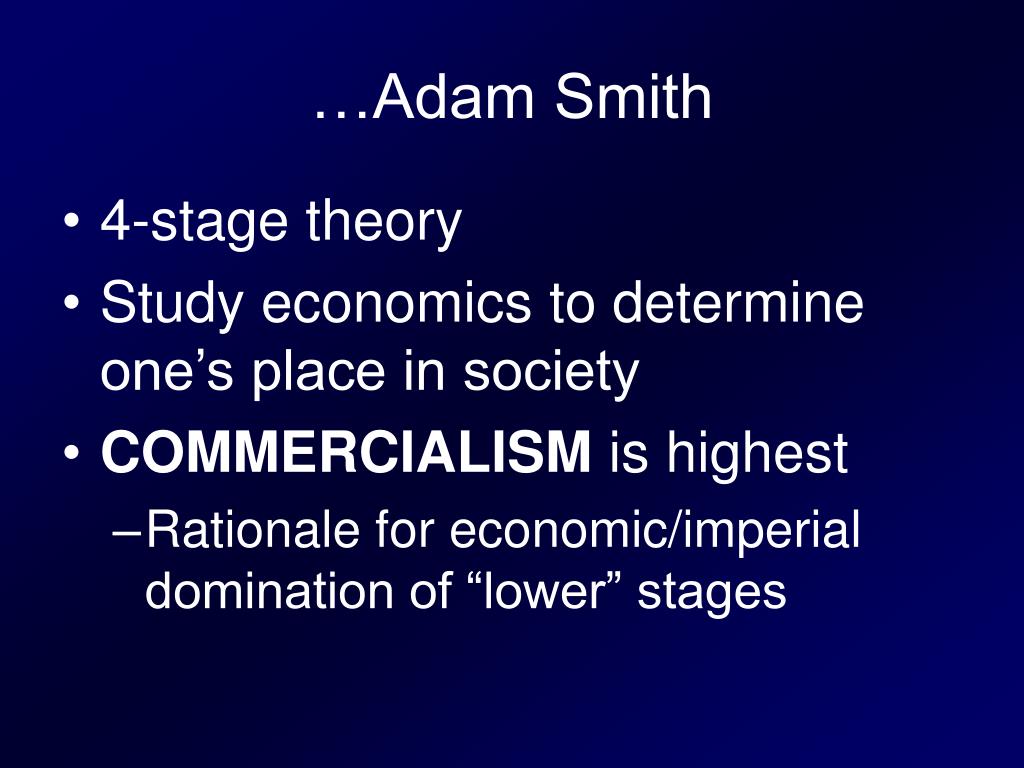 …Adam Smith

• 4-stage theory
• Study economics to determine one’s place in society
• COMMERCIALISM is highest
–Rationale for economic/imperial domination of “lower” stages